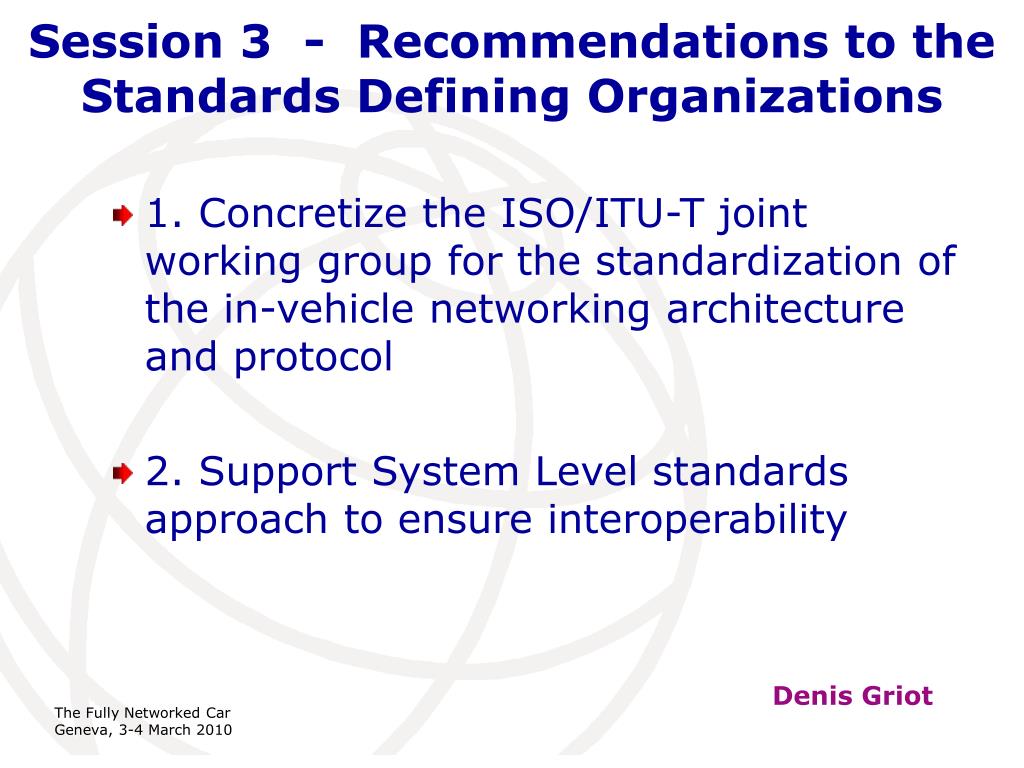 Session 3 - Recommendations to the Standards Defining Organizations

1. Concretize the ISO/ITU-T joint working group for the standardization of the in-vehicle networking architecture and protocol

2. Support System Level standards approach to ensure interoperability

Denis Griot

The Fully Networked Car
Geneva, 3-4 March 2010